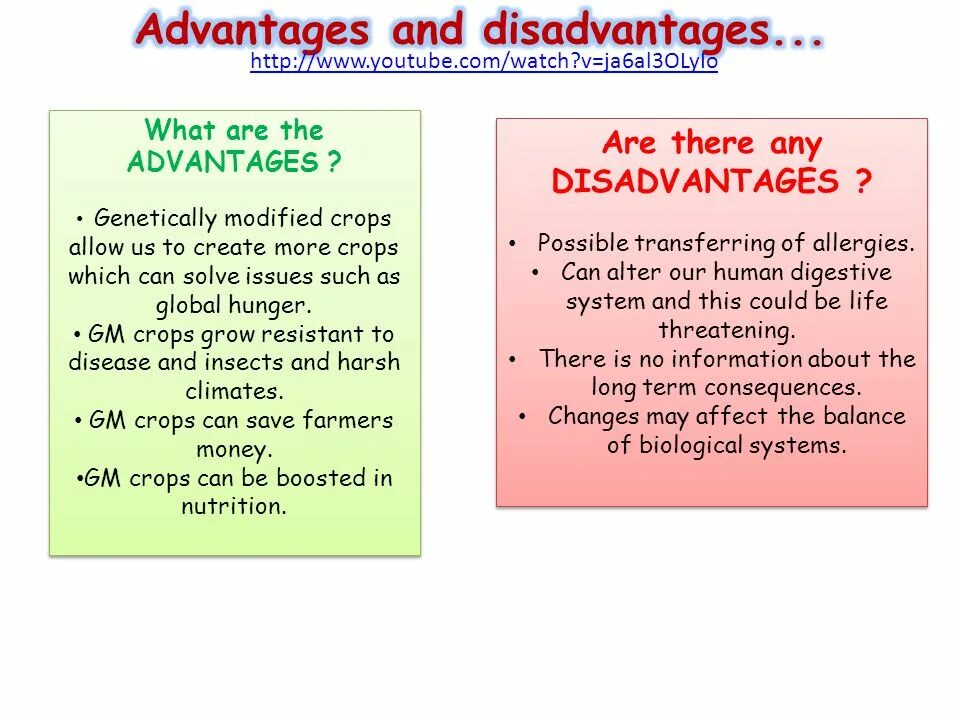 Advantages and disadvantages...
http://www.youtube.com/watch?v=ja6al3OLylo

What are the ADVANTAGES ?

• Genetically modified crops allow us to create more crops which can solve issues such as global hunger.
• GM crops grow resistant to disease and insects and harsh climates.
• GM crops can save farmers money.
•GM crops can be boosted in nutrition.

Are there any DISADVANTAGES ?

• Possible transferring of allergies.
• Can alter our human digestive system and this could be life threatening.
• There is no information about the long term consequences.
• Changes may affect the balance of biological systems.